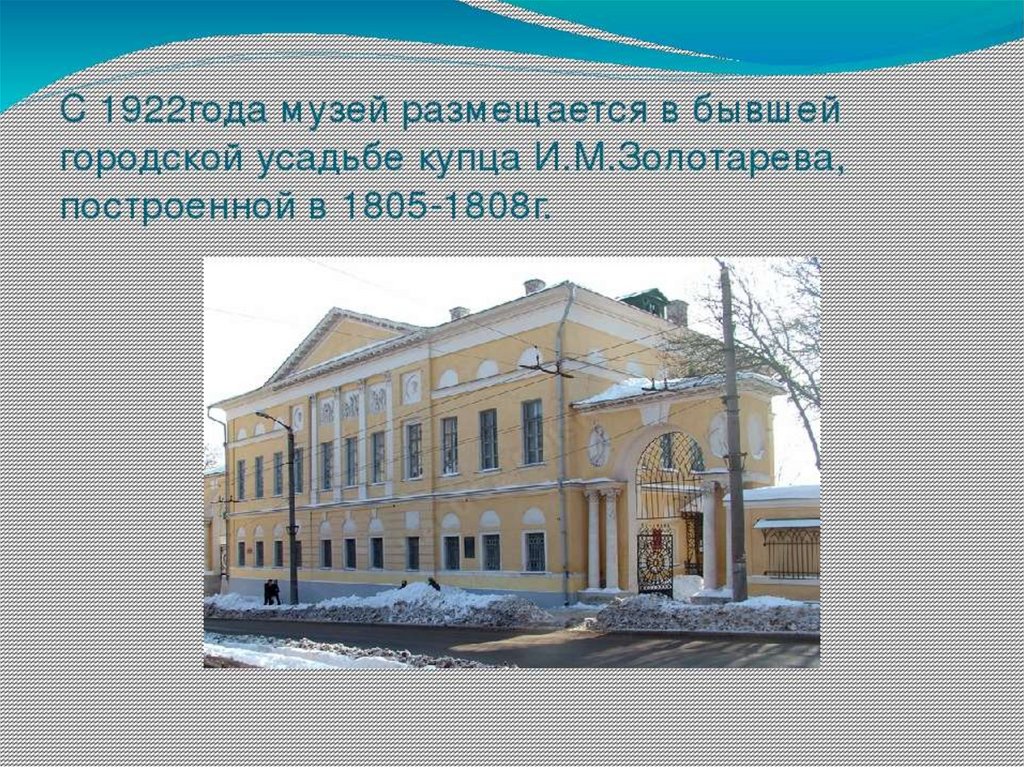 С 1922года музей размещается в бывшей городской усадьбе купца И.М.Золотарева, построенной в 1805-1808г.